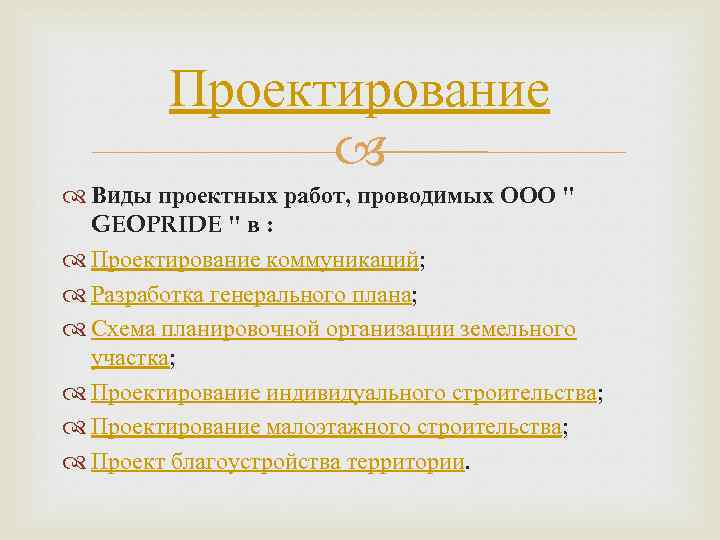 Проектирование

Виды проектных работ, проводимых ООО " GEOPRIDE " в :

Проектирование коммуникаций;

Разработка генерального плана;

Схема планировочной организации земельного участка;

Проектирование индивидуального строительства;

Проектирование малоэтажного строительства;

Проект благоустройства территории.